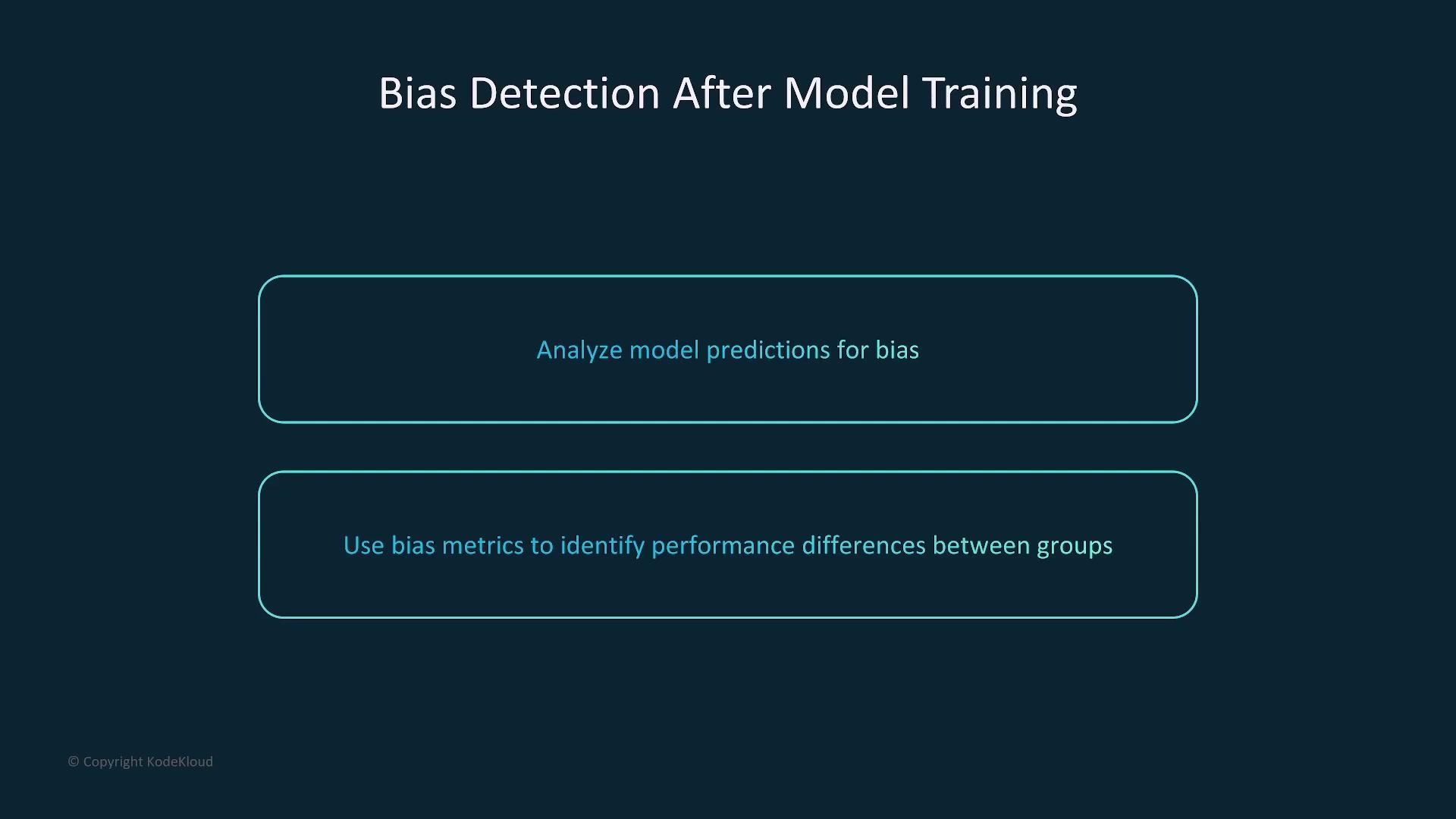 Bias Detection After Model Training

Analyze model predictions for bias

Use bias metrics to identify performance differences between groups

© Copyright KodeKloud